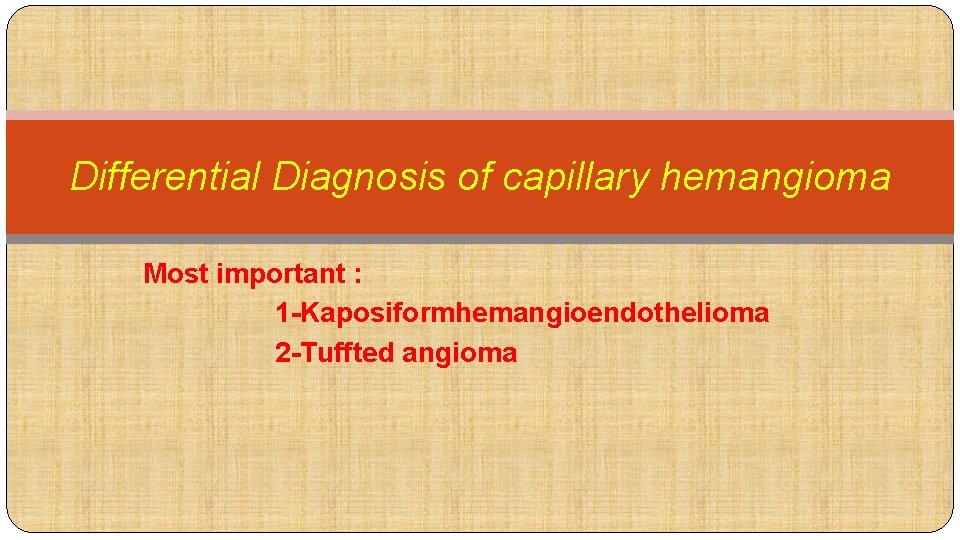 Differential Diagnosis of capillary hemangioma

Most important :
1-Kaposiformhemangioendothelioma
2-Tuffted angioma